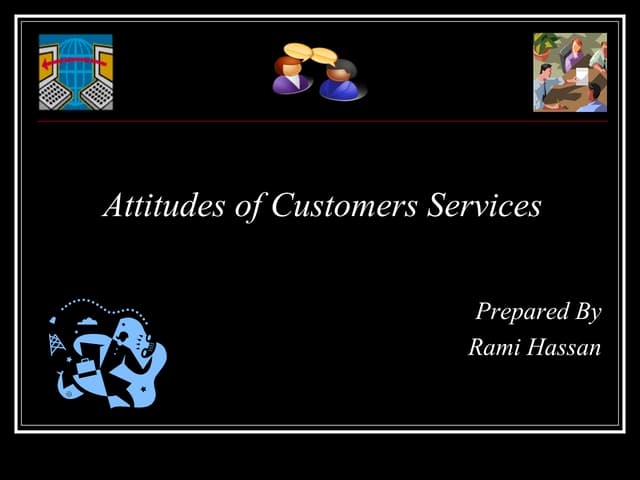 Attitudes of Customers Services

Prepared By
Rami Hassan